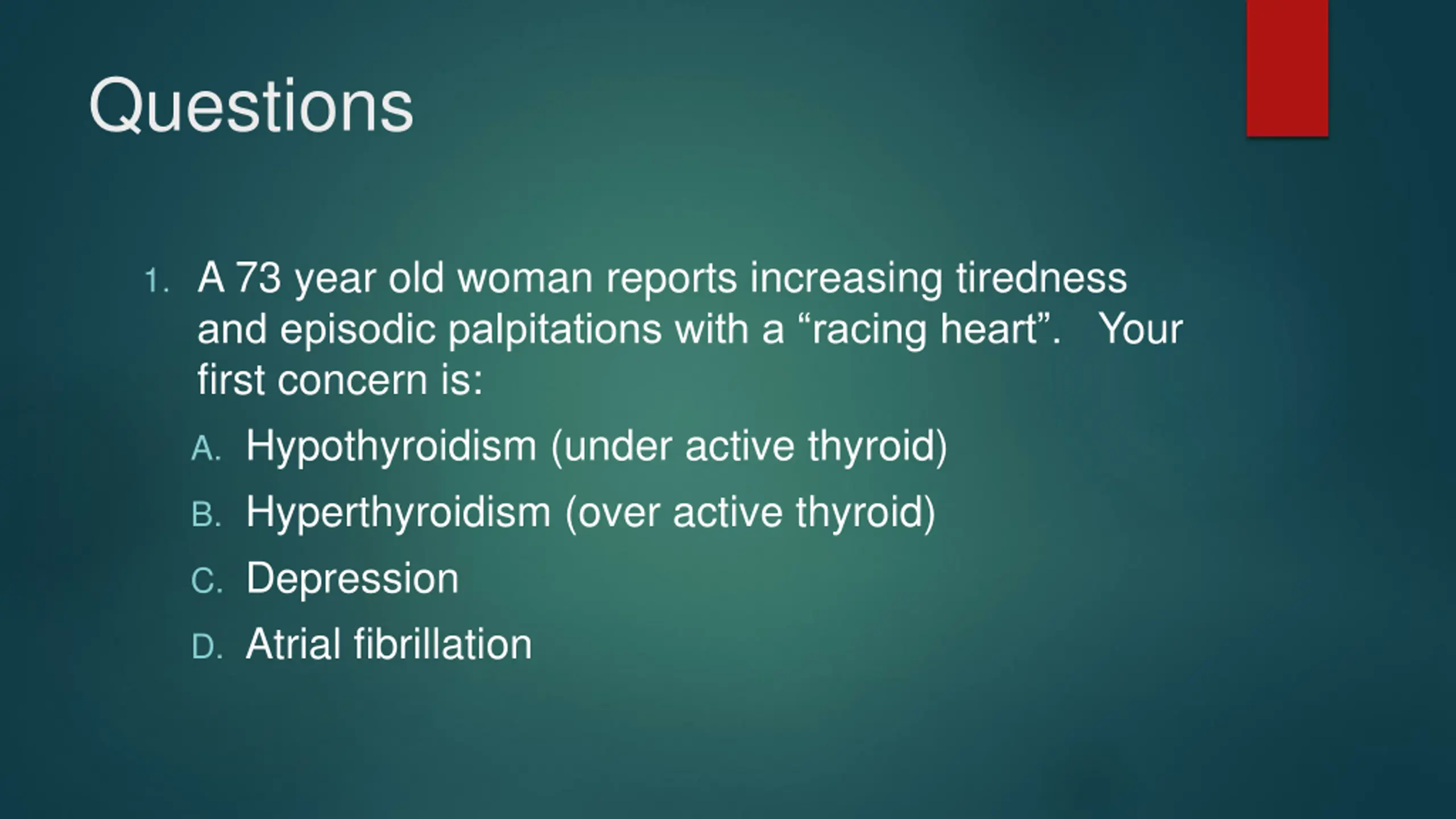 Questions

1. A 73 year old woman reports increasing tiredness and episodic palpitations with a “racing heart”. Your first concern is:

A. Hypothyroidism (under active thyroid)
B. Hyperthyroidism (over active thyroid)
C. Depression
D. Atrial fibrillation